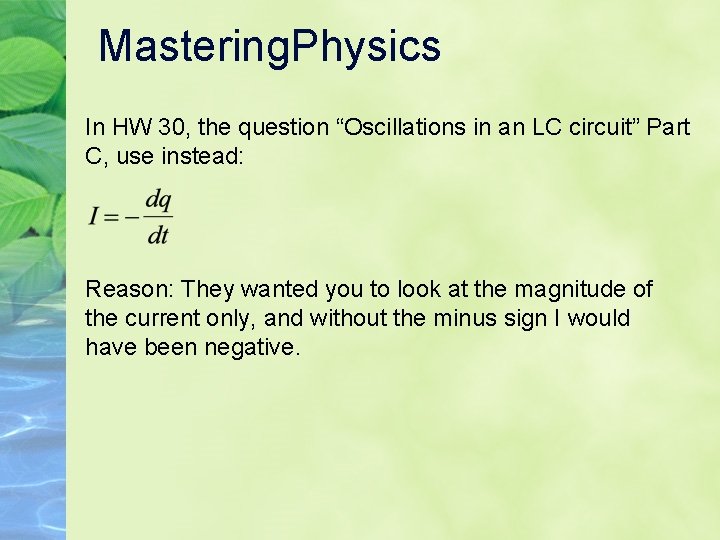 MasteringPhysics

In HW 30, the question “Oscillations in an LC circuit” Part C, use instead:

$I = -\frac{dq}{dt}$

Reason: They wanted you to look at the magnitude of the current only, and without the minus sign I would have been negative.